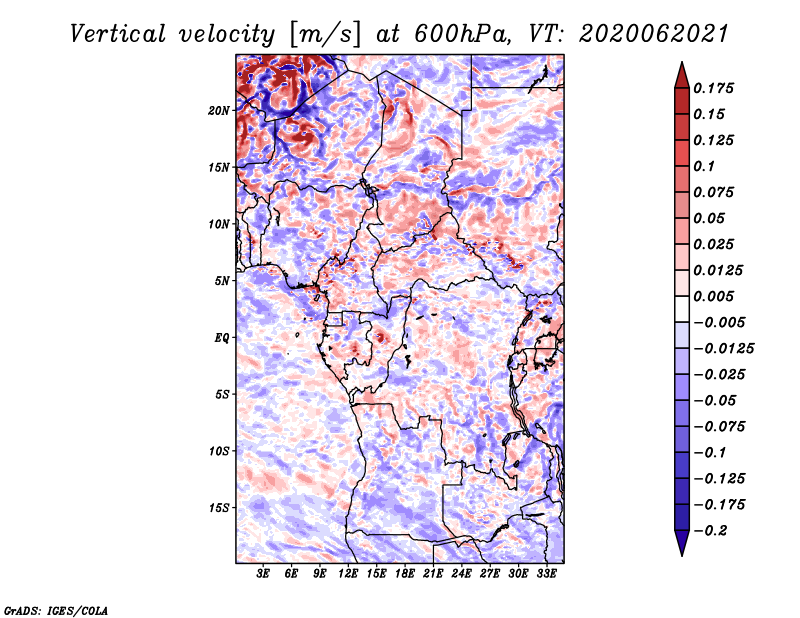 Vertical velocity [m/s] at 600hPa, VT: 2020062021

20N
15N
10N
5N
EQ
5S
10S
15S

3E 6E 9E 12E 15E 18E 21E 24E 27E 30E 33E

0.175
0.15
0.125
0.1
0.075
0.05
0.025
0.0125
0.005
−0.005
−0.0125
−0.025
−0.05
−0.075
−0.1
−0.125
−0.175
−0.2

GrADS: IGES/COLA